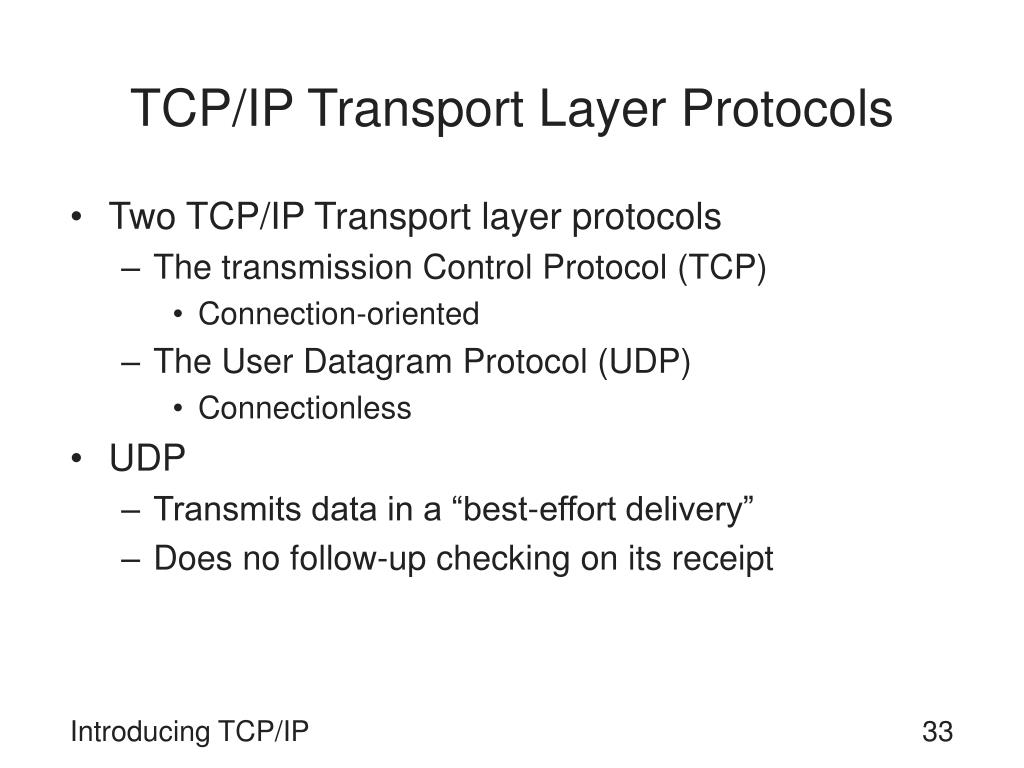 TCP/IP Transport Layer Protocols

• Two TCP/IP Transport layer protocols
  – The transmission Control Protocol (TCP)
    • Connection-oriented
  – The User Datagram Protocol (UDP)
    • Connectionless
• UDP
  – Transmits data in a “best-effort delivery”
  – Does no follow-up checking on its receipt

Introducing TCP/IP

33